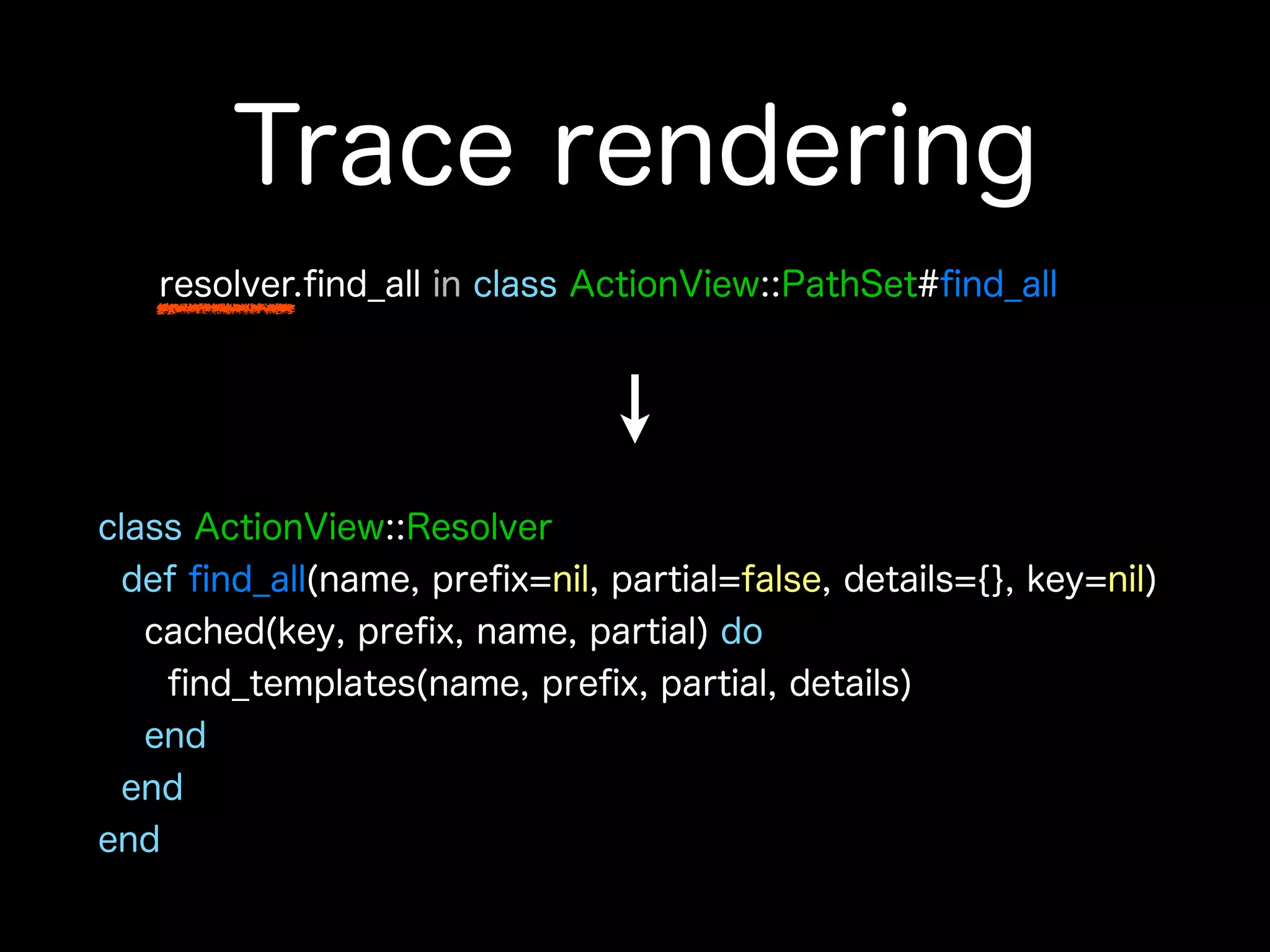 Trace rendering

resolver.find_all in class ActionView::PathSet#find_all

↓

class ActionView::Resolver
  def find_all(name, prefix=nil, partial=false, details={}, key=nil)
    cached(key, prefix, name, partial) do
      find_templates(name, prefix, partial, details)
    end
  end
end